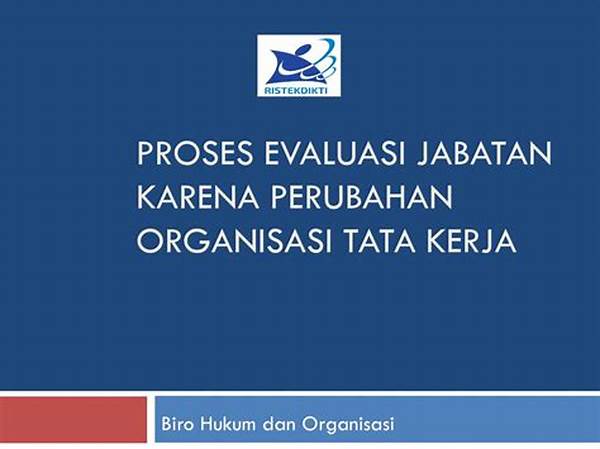 RISTEKDIKTI

PROSES EVALUASI JABATAN KARENA PERUBAHAN ORGANISASI TATA KERJA

Biro Hukum dan Organisasi